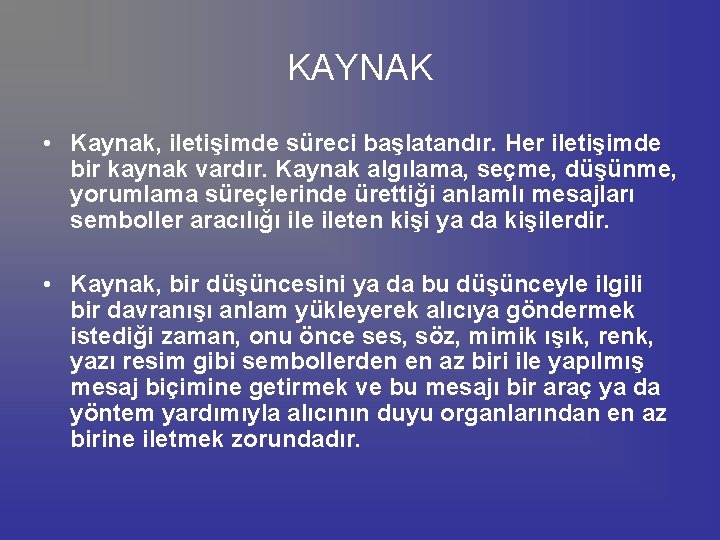 KAYNAK

• Kaynak, iletişimde süreci başlatandır. Her iletişimde bir kaynak vardır. Kaynak algılama, seçme, düşünme, yorumlama süreçlerinde ürettiği anlamlı mesajları semboller aracılığı ile ileten kişi ya da kişilerdir.

• Kaynak, bir düşüncesini ya da bu düşünceyle ilgili bir davranışı anlam yükleyerek alıcıya göndermek istediği zaman, onu önce ses, söz, mimik ışık, renk, yazı resim gibi sembollerden en az biri ile yapılmış mesaj biçimine getirmek ve bu mesajı bir araç ya da yöntem yardımıyla alıcının duyu organlarından en az birine iletmek zorundadır.